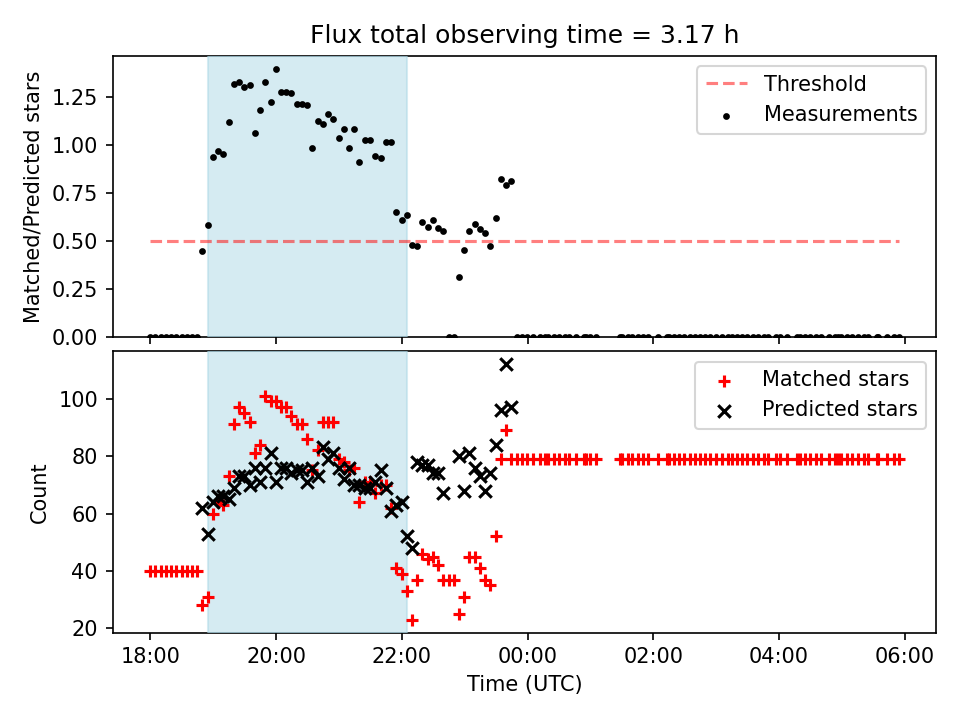 Flux total observing time = 3.17 h

Matched/Predicted stars

1.25
1.00
0.75
0.50
0.25
0.00

Threshold
Measurements

Count

100
80
60
40
20

Matched stars
Predicted stars

18:00
20:00
22:00
00:00
02:00
04:00
06:00

Time (UTC)